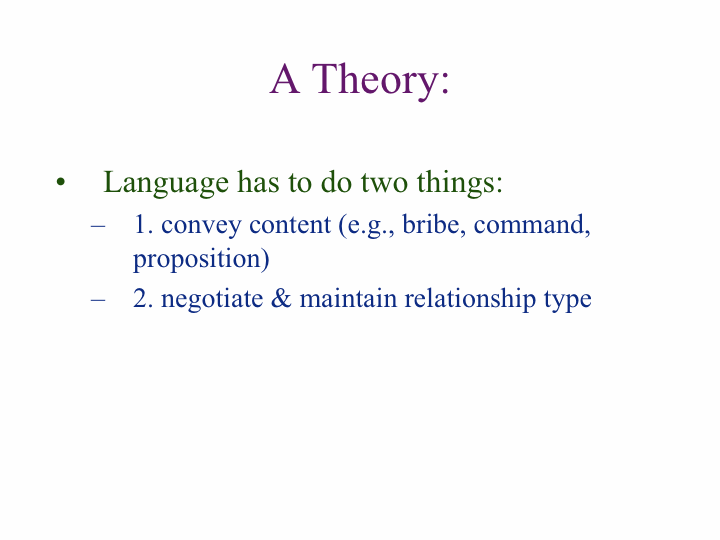 A Theory:

• Language has to do two things:
– 1. convey content (e.g., bribe, command, proposition)
– 2. negotiate & maintain relationship type